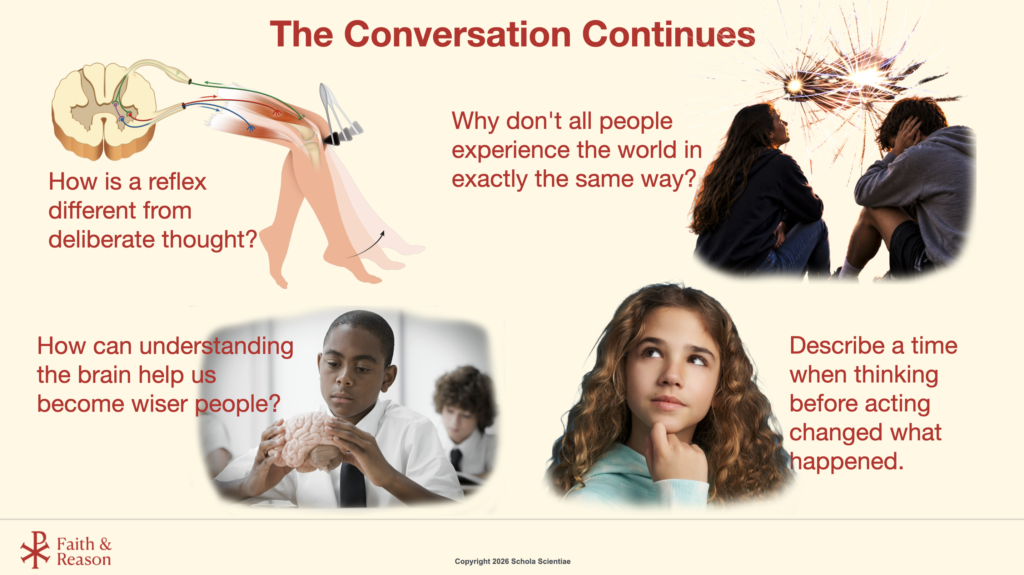 The Conversation Continues

How is a reflex different from deliberate thought?

Why don't all people experience the world in exactly the same way?

How can understanding the brain help us become wiser people?

Describe a time when thinking before acting changed what happened.

Faith & Reason

Copyright 2026 Schola Scientiae